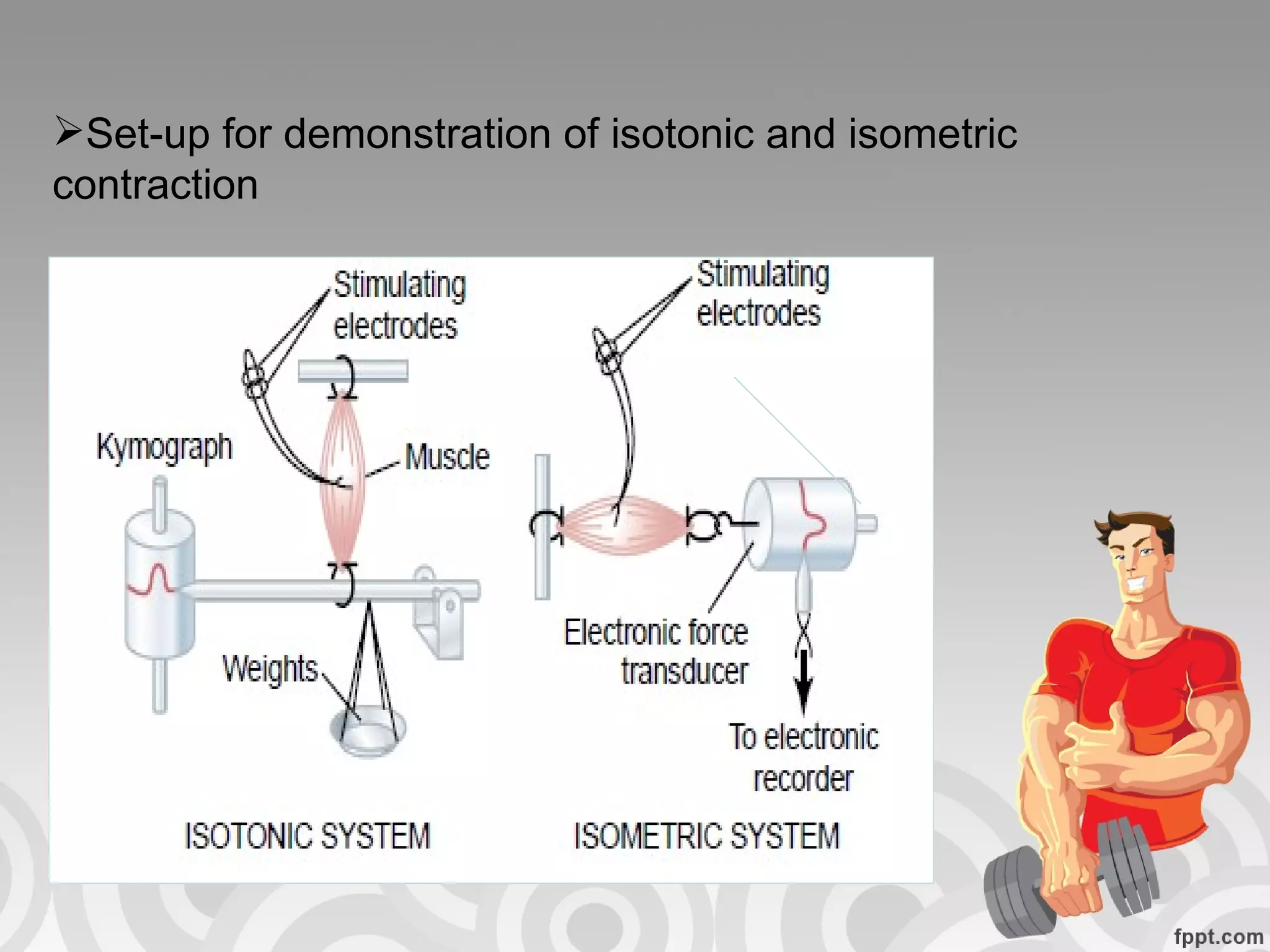 ➢Set-up for demonstration of isotonic and isometric contraction

Stimulating electrodes

Kymograph

Muscle

Weights

ISOTONIC SYSTEM

Stimulating electrodes

Electronic force transducer

To electronic recorder

ISOMETRIC SYSTEM

fppt.com